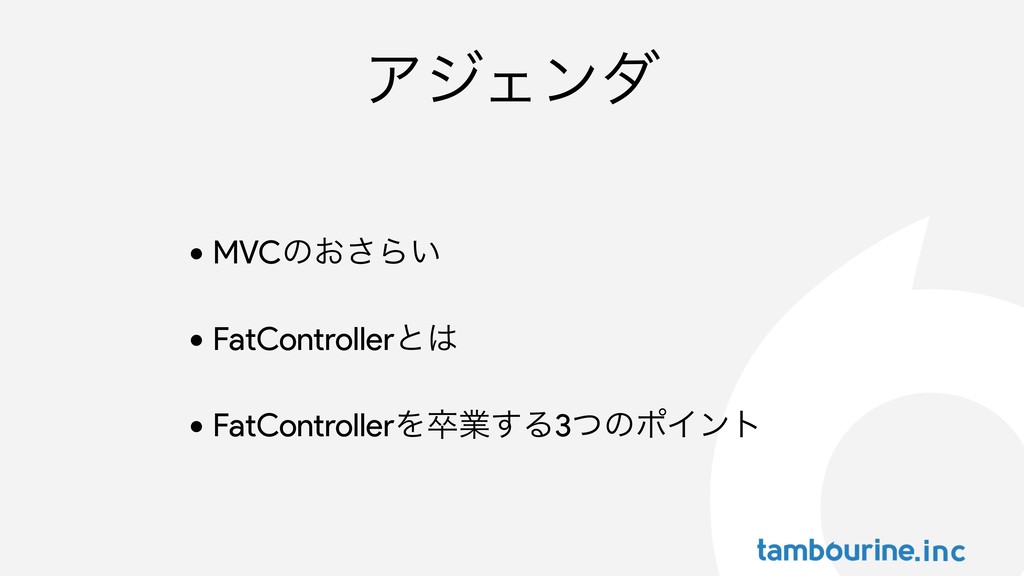 アジェンダ

• MVCのおさらい

• FatControllerとは

• FatControllerを卒業する3つのポイント

tambourine.inc